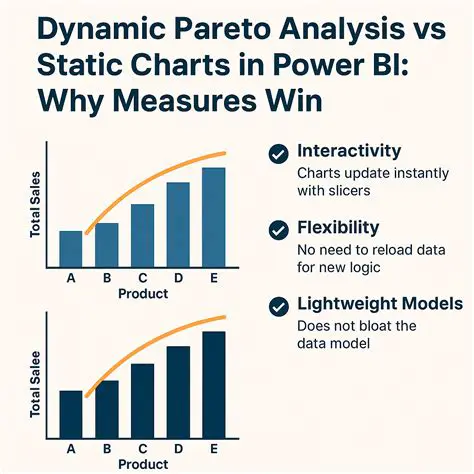 Dynamic Pareto Analysis vs Static Charts in Power BI: Why Measures Win

Total Sales

A B C D E
Product

Total Salee

A B C D E
Product

Interactivity
Charts update instantly with slicers

Flexibility
No need to reload data for new logic

Lightweight Models
Does not bloat the data model